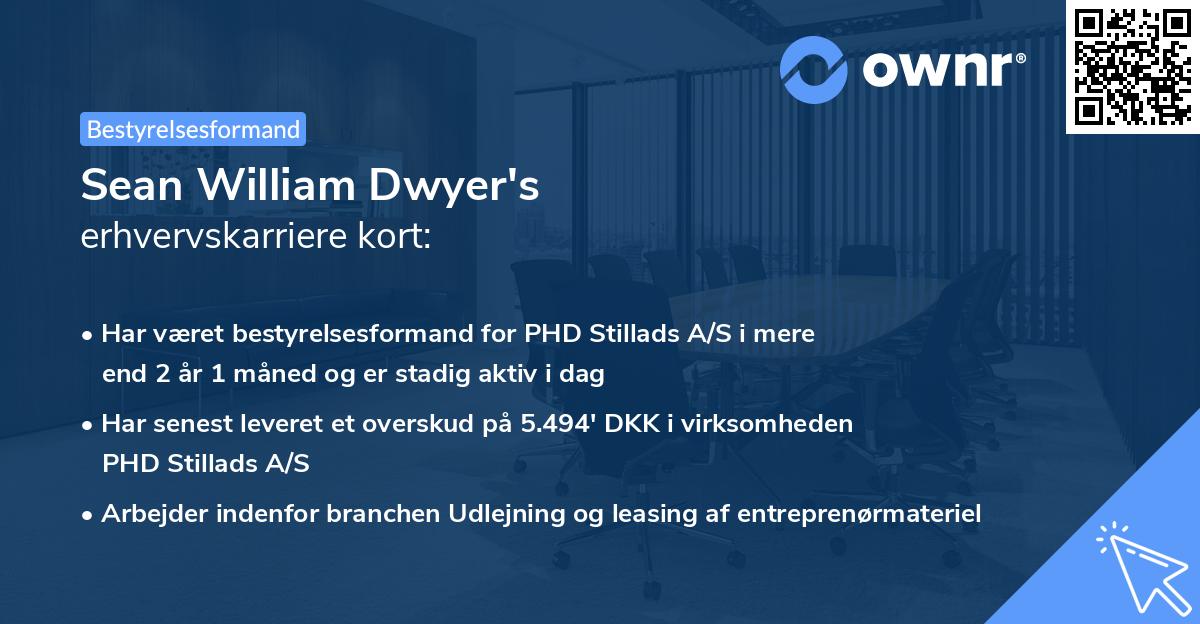 ownr®

Bestyrelsesformand

Sean William Dwyer's
erhvervskarriere kort:

• Har været bestyrelsesformand for PHD Stillads A/S i mere end 2 år 1 måned og er stadig aktiv i dag

• Har senest leveret et overskud på 5.494' DKK i virksomheden PHD Stillads A/S

• Arbejder indenfor branchen Udlejning og leasing af entreprenørmateriel